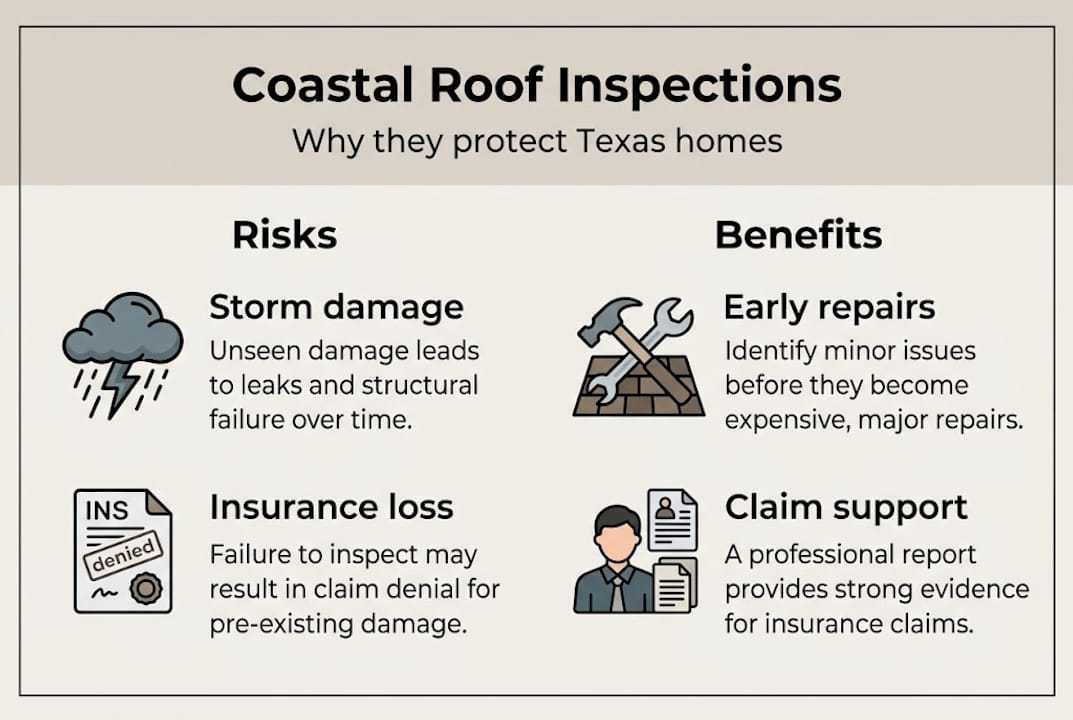 Coastal Roof Inspections
Why they protect Texas homes

Risks

Storm damage
Unseen damage leads to leaks and structural failure over time.

INS
denied

Insurance loss
Failure to inspect may result in claim denial for pre-existing damage.

Benefits

Early repairs
Identify minor issues before they become expensive, major repairs.

Claim support
A professional report provides strong evidence for insurance claims.